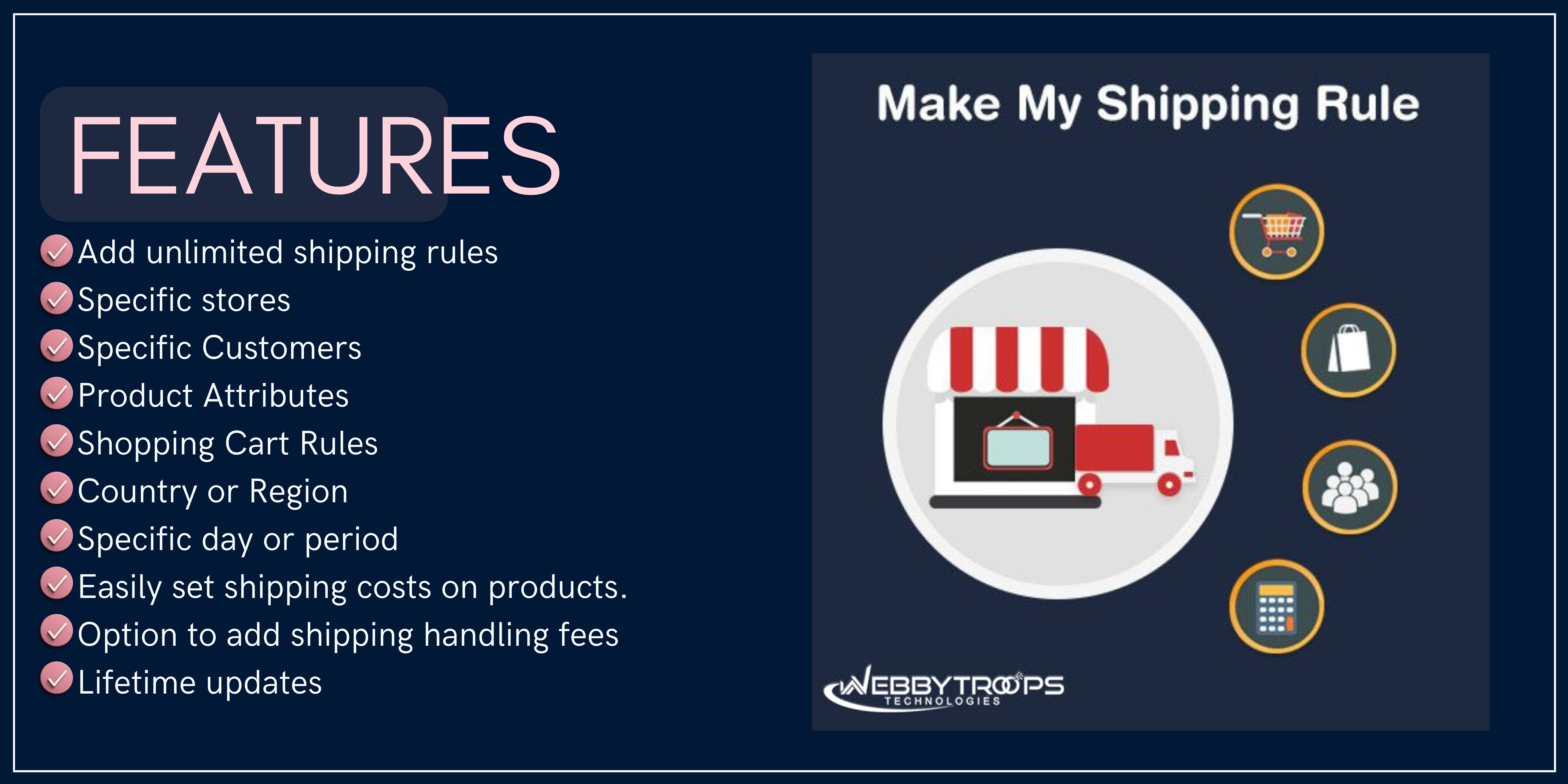 FEATURES

Add unlimited shipping rules
Specific stores
Specific Customers
Product Attributes
Shopping Cart Rules
Country or Region
Specific day or period
Easily set shipping costs on products.
Option to add shipping handling fees
Lifetime updates

Make My Shipping Rule

WEBBYTROOPS TECHNOLOGIES